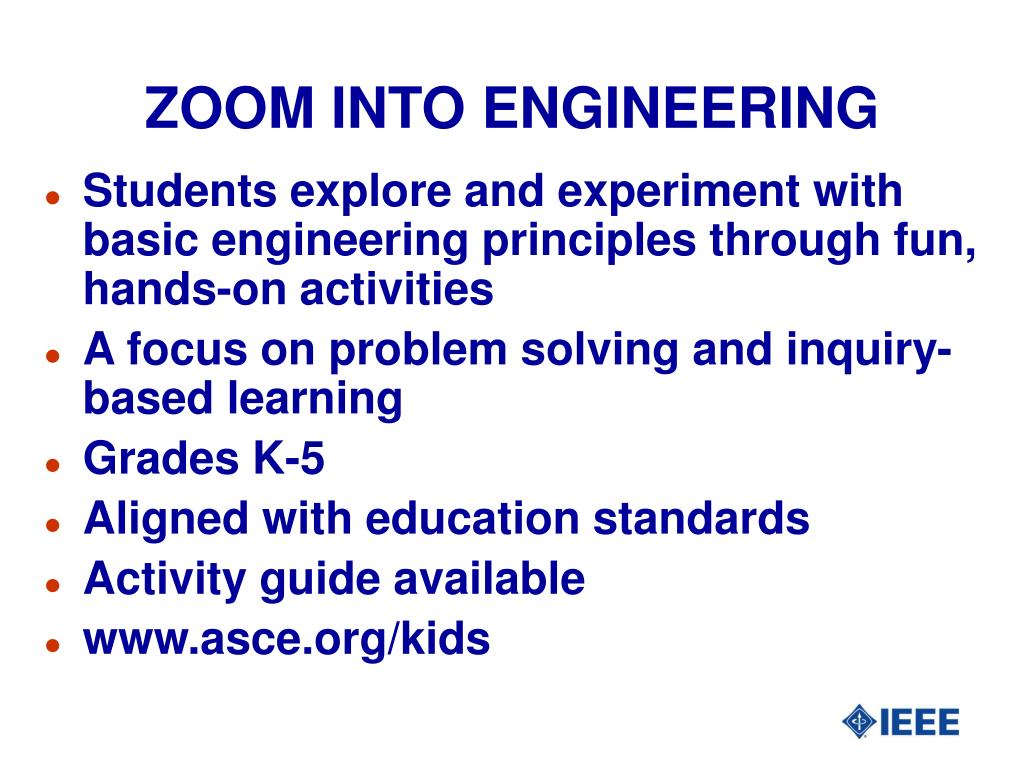 ZOOM INTO ENGINEERING

- Students explore and experiment with basic engineering principles through fun, hands-on activities
- A focus on problem solving and inquiry-based learning
- Grades K-5
- Aligned with education standards
- Activity guide available
- www.asce.org/kids

IEEE